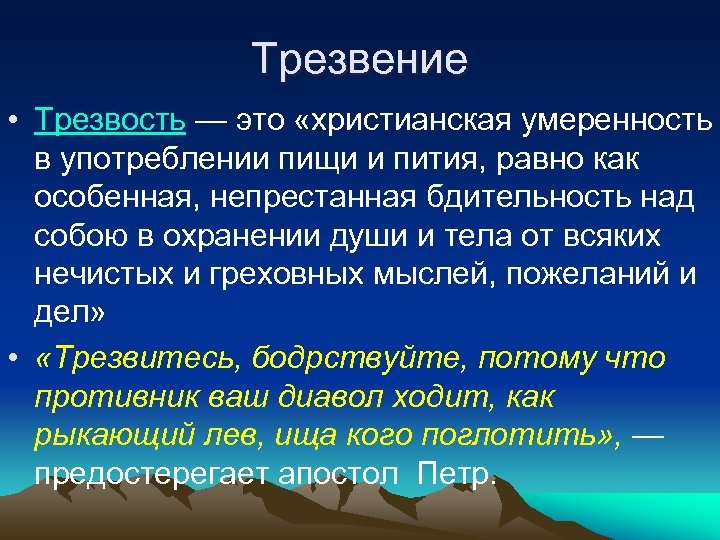 Трезвение

• Трезвость — это «христианская умеренность в употреблении пищи и пития, равно как особенная, непрестанная бдительность над собою в охранении души и тела от всяких нечистых и греховных мыслей, пожеланий и дел»

• «Трезвитесь, бодрствуйте, потому что противник ваш диавол ходит, как рыкающий лев, ища кого поглотить», — предостерегает апостол Петр.